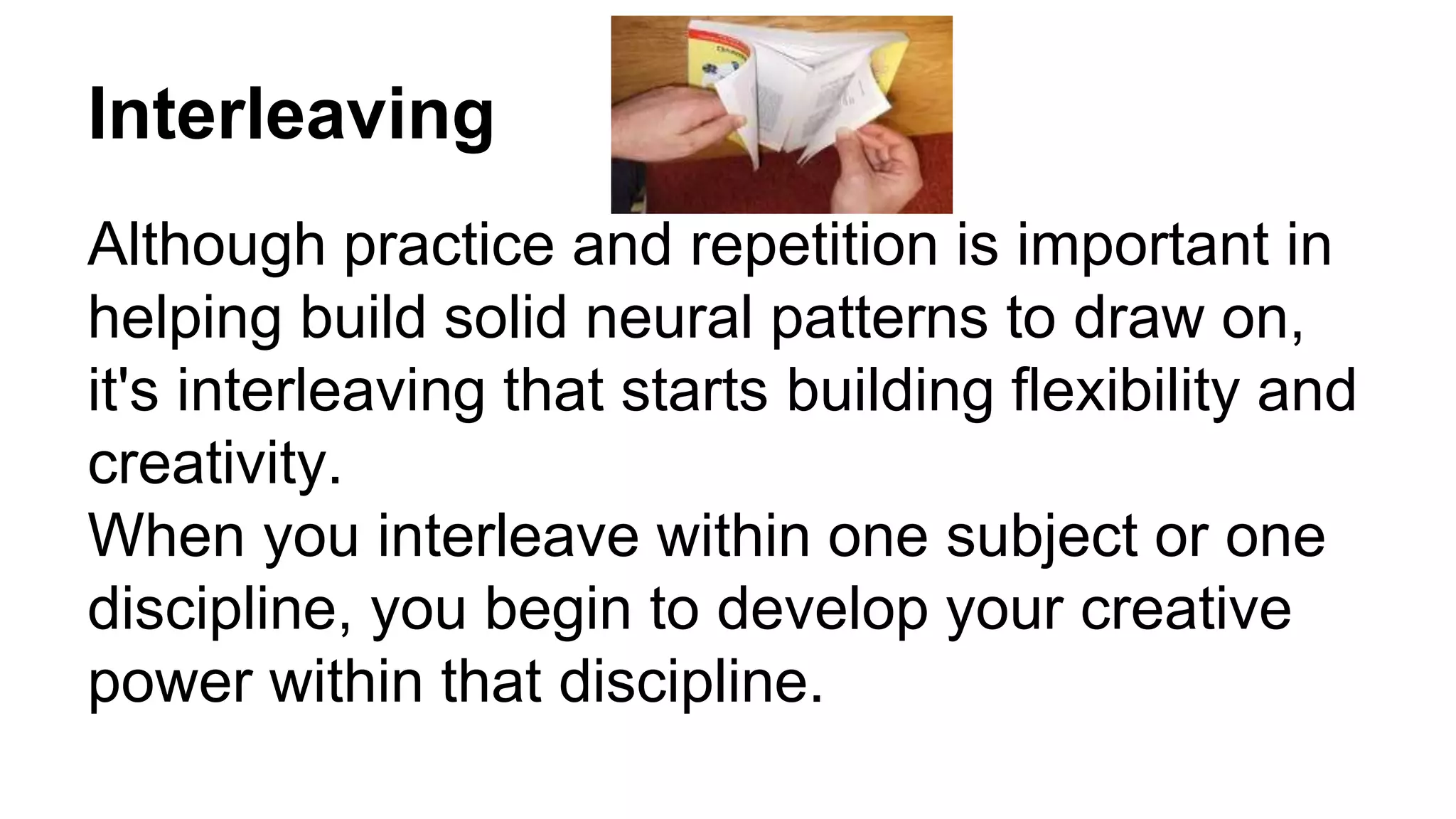 Interleaving

Although practice and repetition is important in helping build solid neural patterns to draw on, it's interleaving that starts building flexibility and creativity.
When you interleave within one subject or one discipline, you begin to develop your creative power within that discipline.